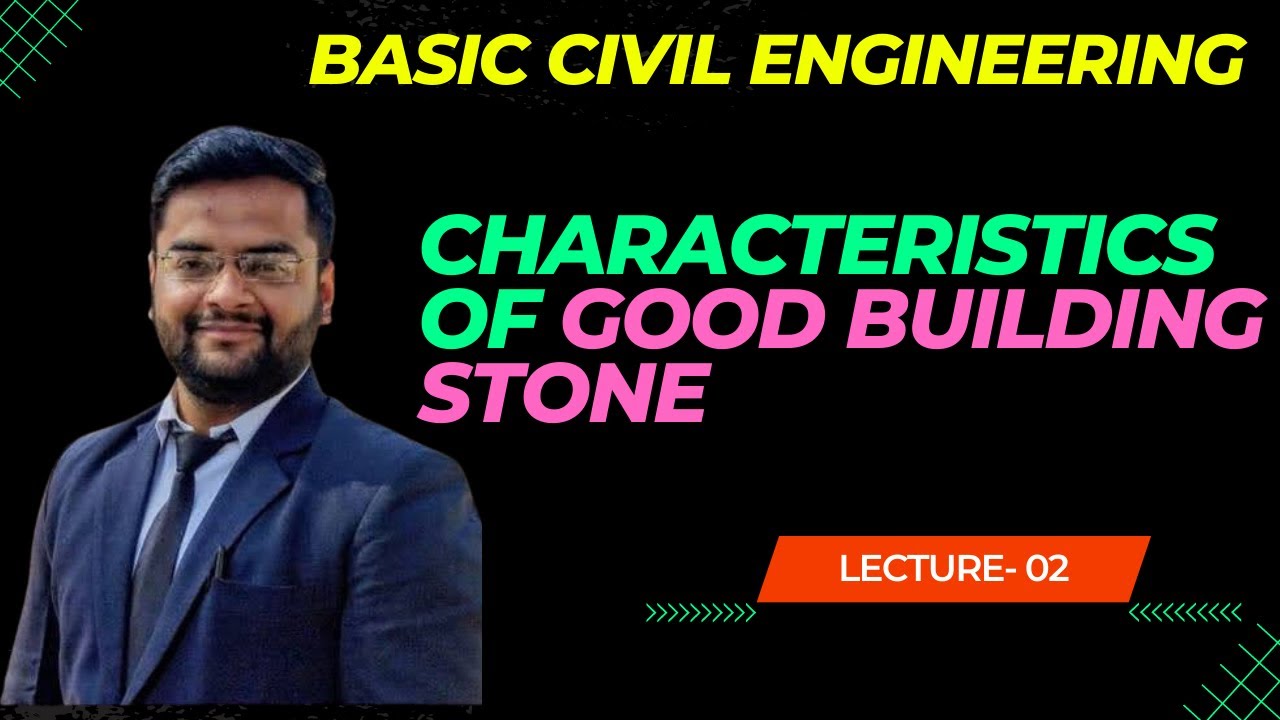 BASIC CIVIL ENGINEERING

CHARACTERISTICS OF GOOD BUILDING STONE

LECTURE- 02